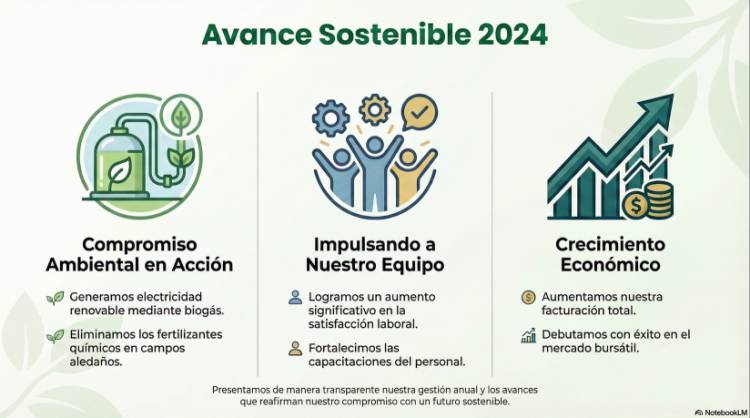 Avance Sostenible 2024

Compromiso Ambiental en Acción

Generamos electricidad renovable mediante biogás.

Eliminamos los fertilizantes químicos en campos aledaños.

Impulsando a Nuestro Equipo

Logramos un aumento significativo en la satisfacción laboral.

Fortalecimos las capacitaciones del personal.

Crecimiento Económico

Aumentamos nuestra facturación total.

Debutamos con éxito en el mercado bursátil.

Presentamos de manera transparente nuestra gestión anual y los avances que reafirman nuestro compromiso con un futuro sostenible.

NotebookLM